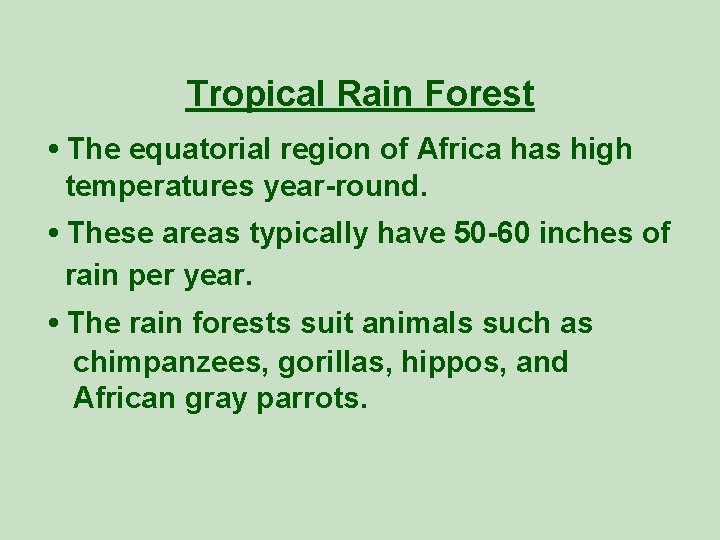 Tropical Rain Forest

• The equatorial region of Africa has high temperatures year-round.

• These areas typically have 50-60 inches of rain per year.

• The rain forests suit animals such as chimpanzees, gorillas, hippos, and African gray parrots.